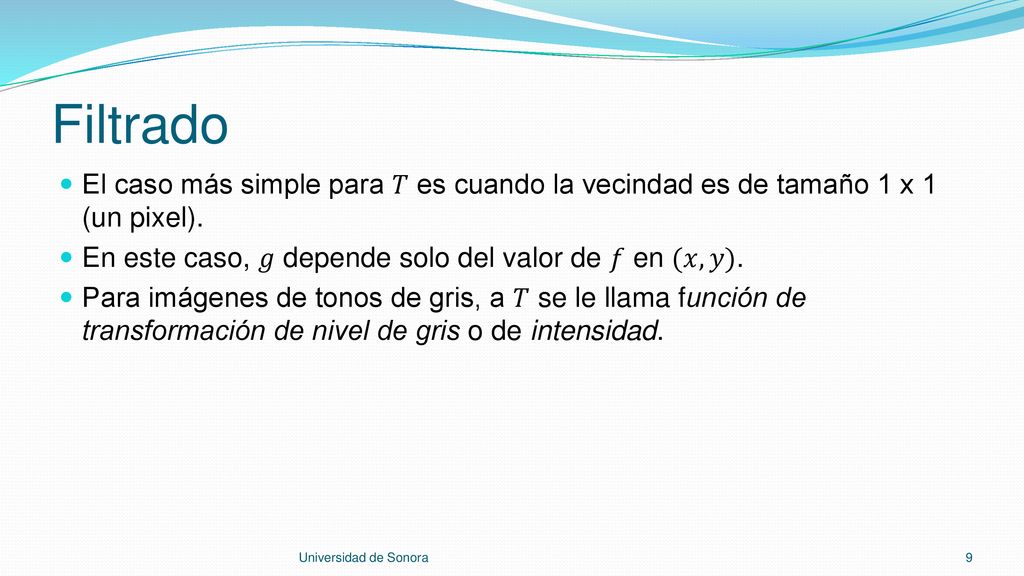 Filtrado

El caso más simple para $T$ es cuando la vecindad es de tamaño 1 x 1 (un pixel).

En este caso, $g$ depende solo del valor de $f$ en $(x, y)$.

Para imágenes de tonos de gris, a $T$ se le llama función de transformación de nivel de gris o de intensidad.

Universidad de Sonora

9